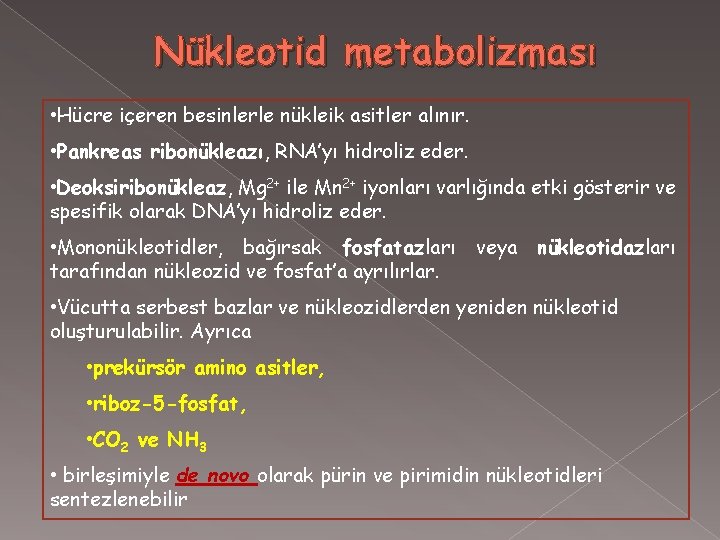 Nükleotid metabolizması

•Hücre içeren besinlerle nükleik asitler alınır.

•Pankreas ribonükleazı, RNA'yı hidroliz eder.

•Deoksiribonükleaz, $Mg^{2+}$ ile $Mn^{2+}$ iyonları varlığında etki gösterir ve spesifik olarak DNA'yı hidroliz eder.

•Mononükleotidler, bağırsak fosfatazları veya nükleotidazları tarafından nükleozid ve fosfat'a ayrılırlar.

•Vücutta serbest bazlar ve nükleozidlerden yeniden nükleotid oluşturulabilir. Ayrıca

•prekürsör amino asitler,

•riboz-5-fosfat,

•$CO_2$ ve $NH_3$

• birleşimiyle de novo olarak pürin ve pirimidin nükleotidleri sentezlenebilir